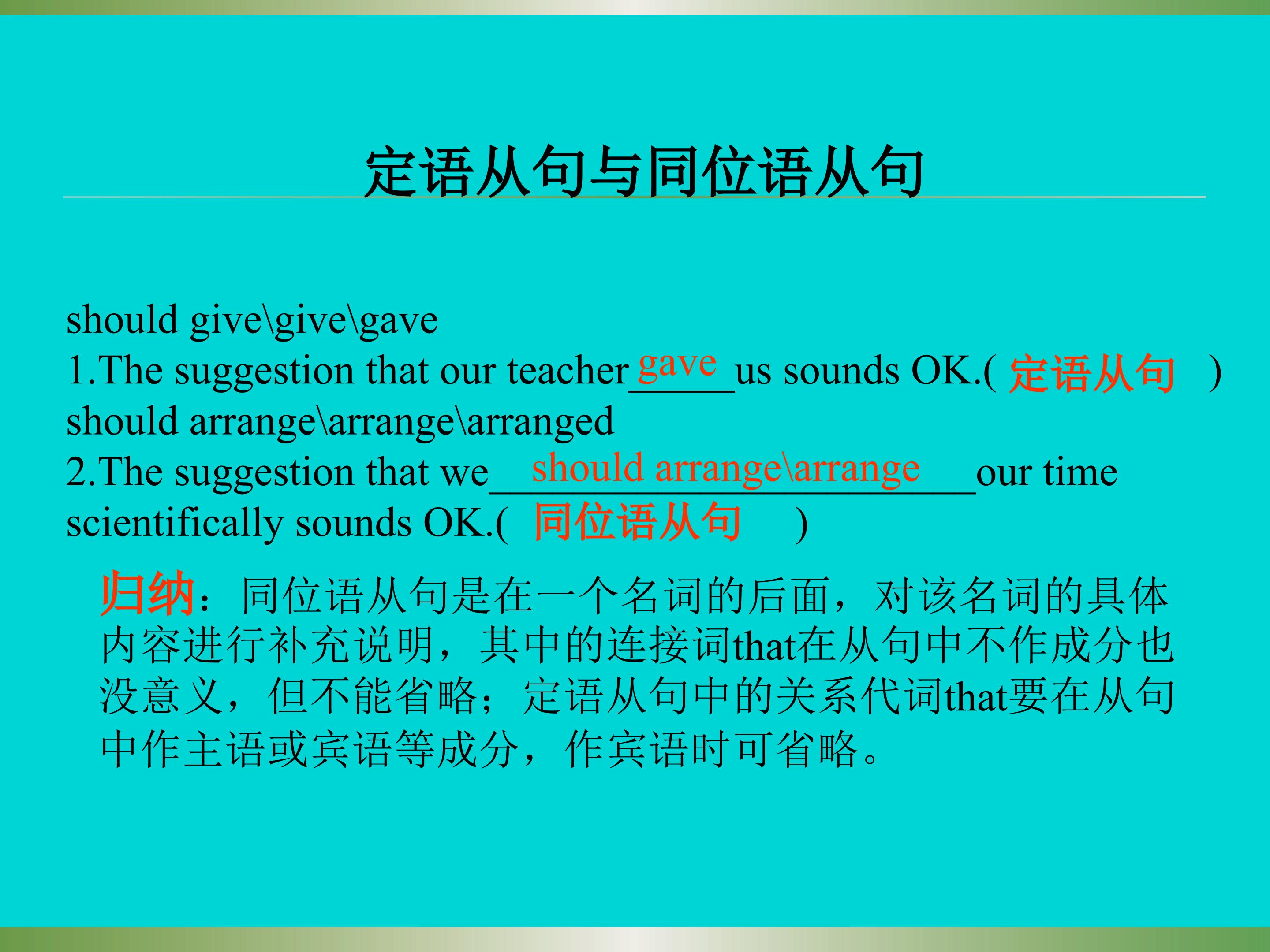 定语从句与同位语从句

should give\give\gave
1.The suggestion that our teacher gave us sounds OK.( 定语从句 )
should arrange\arrange\arranged
2.The suggestion that we should arrange\arrange our time scientifically sounds OK.( 同位语从句 )

归纳：同位语从句是在一个名词的后面，对该名词的具体内容进行补充说明，其中的连接词that在从句中不作成分也没意义，但不能省略；定语从句中的关系代词that要在从句中作主语或宾语等成分，作宾语时可省略。